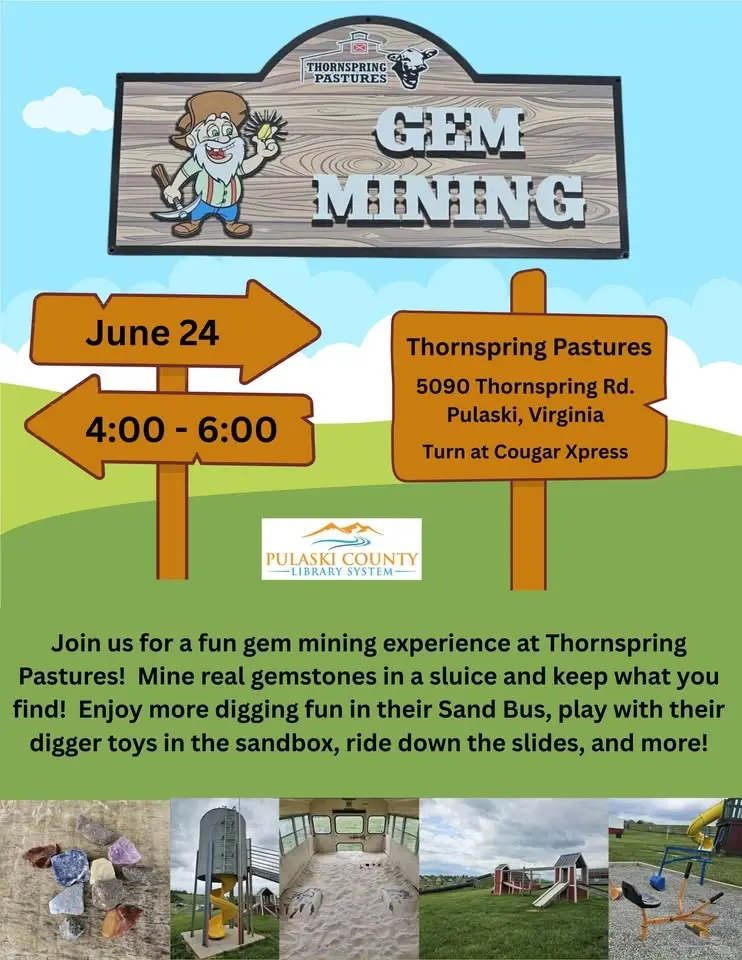 THORNSPRING PASTURES

GEM MINING

June 24

4:00 - 6:00

Thornspring Pastures

5090 Thornspring Rd.
Pulaski, Virginia

Turn at Cougar Xpress

PULASKI COUNTY
LIBRARY SYSTEM

Join us for a fun gem mining experience at Thornspring Pastures! Mine real gemstones in a sluice and keep what you find! Enjoy more digging fun in their Sand Bus, play with their digger toys in the sandbox, ride down the slides, and more!